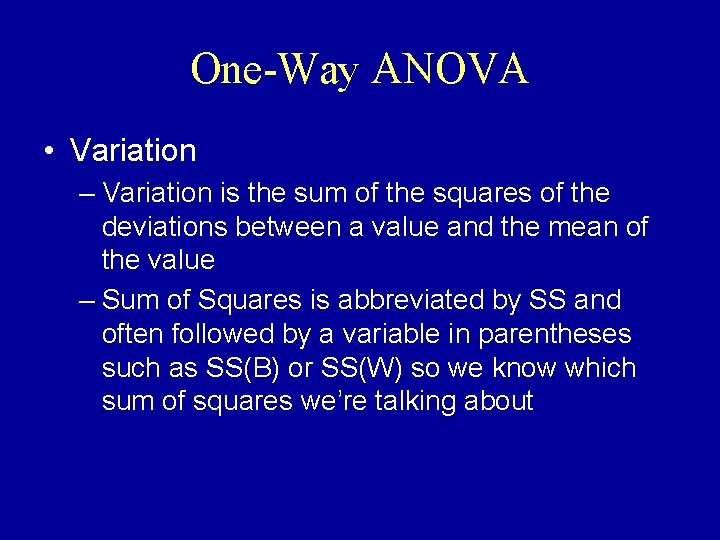 One-Way ANOVA

• Variation

– Variation is the sum of the squares of the deviations between a value and the mean of the value

– Sum of Squares is abbreviated by SS and often followed by a variable in parentheses such as SS(B) or SS(W) so we know which sum of squares we're talking about